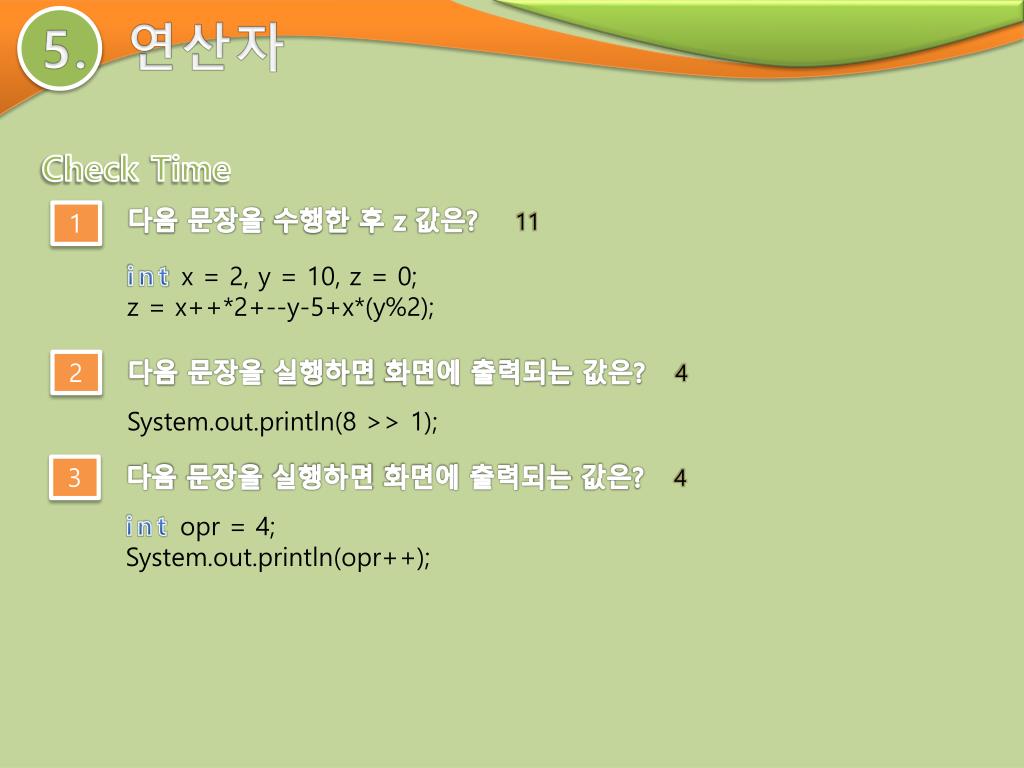 5. 연산자

Check Time

1 다음 문장을 수행한 후 z 값은? 11

int x = 2, y = 10, z = 0;
z = x++*2+--y-5+x*(y%2);

2 다음 문장을 실행하면 화면에 출력되는 값은? 4

System.out.println(8 >> 1);

3 다음 문장을 실행하면 화면에 출력되는 값은? 4

int opr = 4;
System.out.println(opr++);